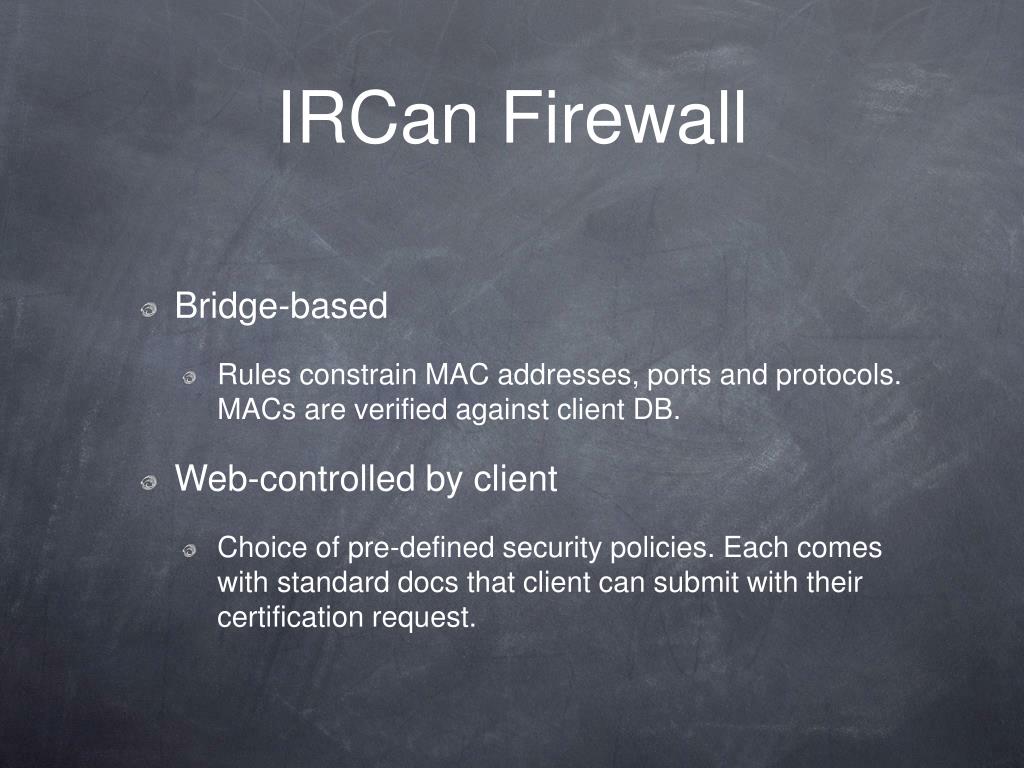 IRCan Firewall

Bridge-based

Rules constrain MAC addresses, ports and protocols. MACs are verified against client DB.

Web-controlled by client

Choice of pre-defined security policies. Each comes with standard docs that client can submit with their certification request.